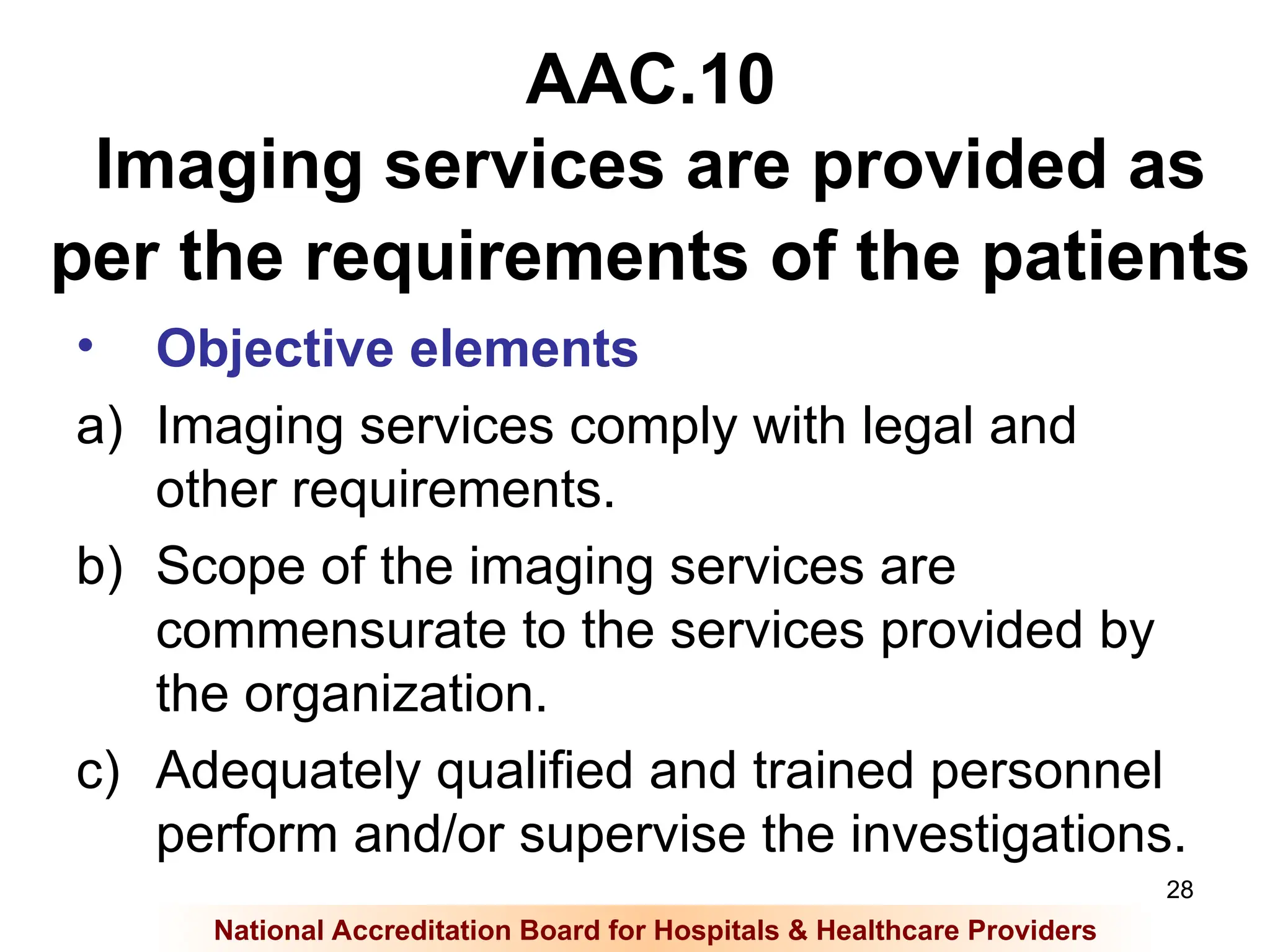 AAC.10
Imaging services are provided as per the requirements of the patients

• Objective elements

a) Imaging services comply with legal and other requirements.

b) Scope of the imaging services are commensurate to the services provided by the organization.

c) Adequately qualified and trained personnel perform and/or supervise the investigations.

28

National Accreditation Board for Hospitals & Healthcare Providers